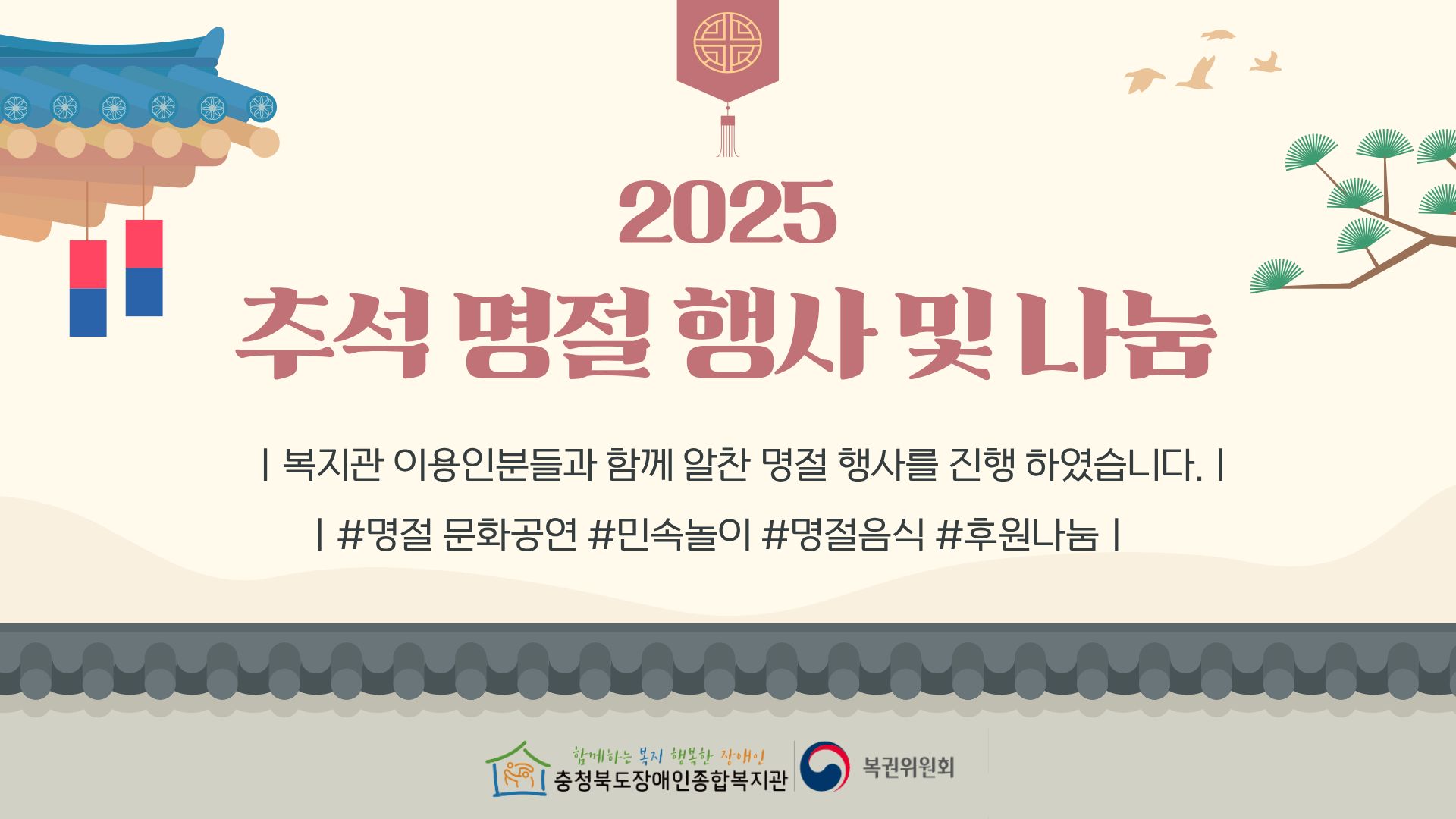 2025

추석 명절 행사 및 나눔

| 복지관 이용인분들과 함께 알찬 명절 행사를 진행 하였습니다. |

| #명절 문화공연 #민속놀이 #명절음식 #후원나눔 |

함께하는 복지 행복한 장애인
충청북도장애인종합복지관

복권위원회